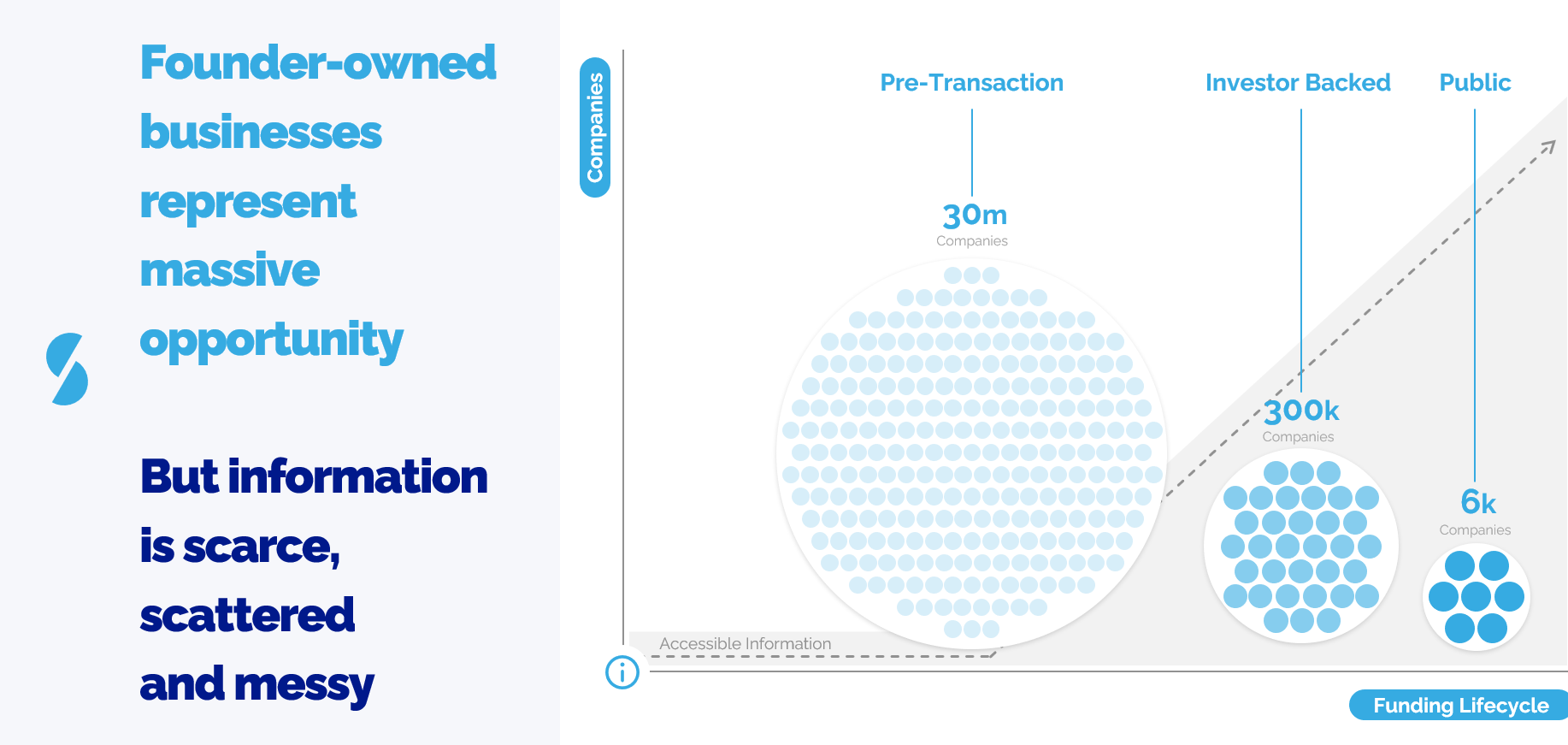 Founder-owned businesses represent massive opportunity

But information is scarce, scattered and messy

Companies

Pre-Transaction

Investor Backed

Public

30m
Companies

300k
Companies

6k
Companies

Accessible Information

Funding Lifecycle